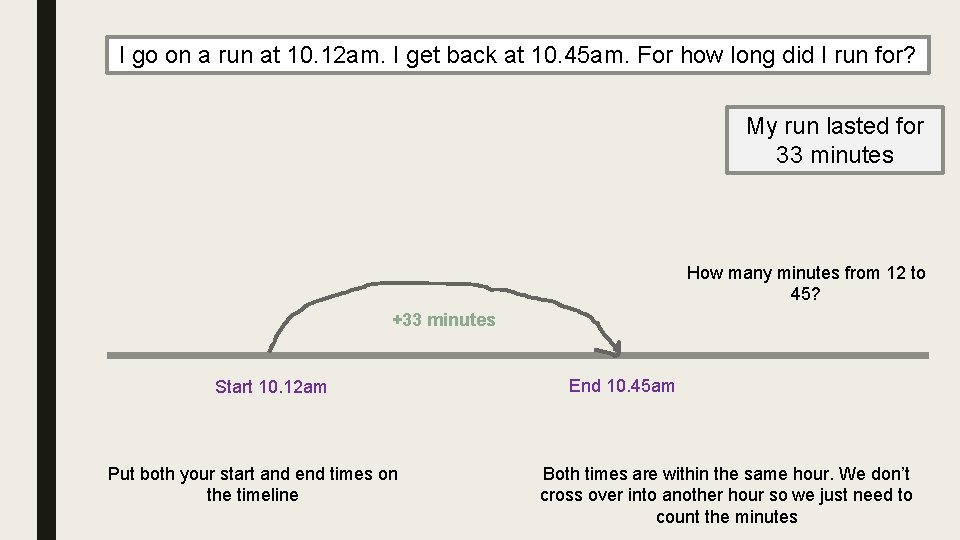 I go on a run at 10.12am. I get back at 10.45am. For how long did I run for?

My run lasted for 33 minutes

How many minutes from 12 to 45?

+33 minutes

Start 10.12am

End 10.45am

Put both your start and end times on the timeline

Both times are within the same hour. We don't cross over into another hour so we just need to count the minutes